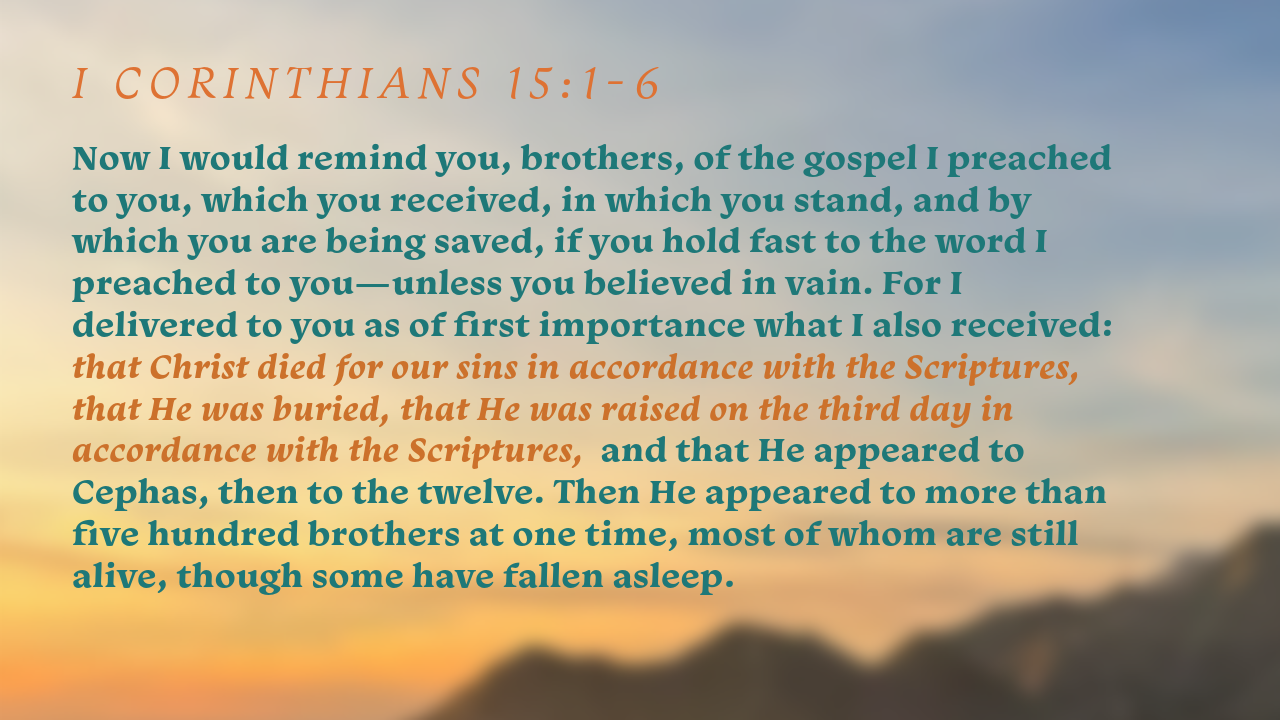 I CORINTHIANS 15:1-6

Now I would remind you, brothers, of the gospel I preached to you, which you received, in which you stand, and by which you are being saved, if you hold fast to the word I preached to you—unless you believed in vain. For I delivered to you as of first importance what I also received: that Christ died for our sins in accordance with the Scriptures, that He was buried, that He was raised on the third day in accordance with the Scriptures, and that He appeared to Cephas, then to the twelve. Then He appeared to more than five hundred brothers at one time, most of whom are still alive, though some have fallen asleep.